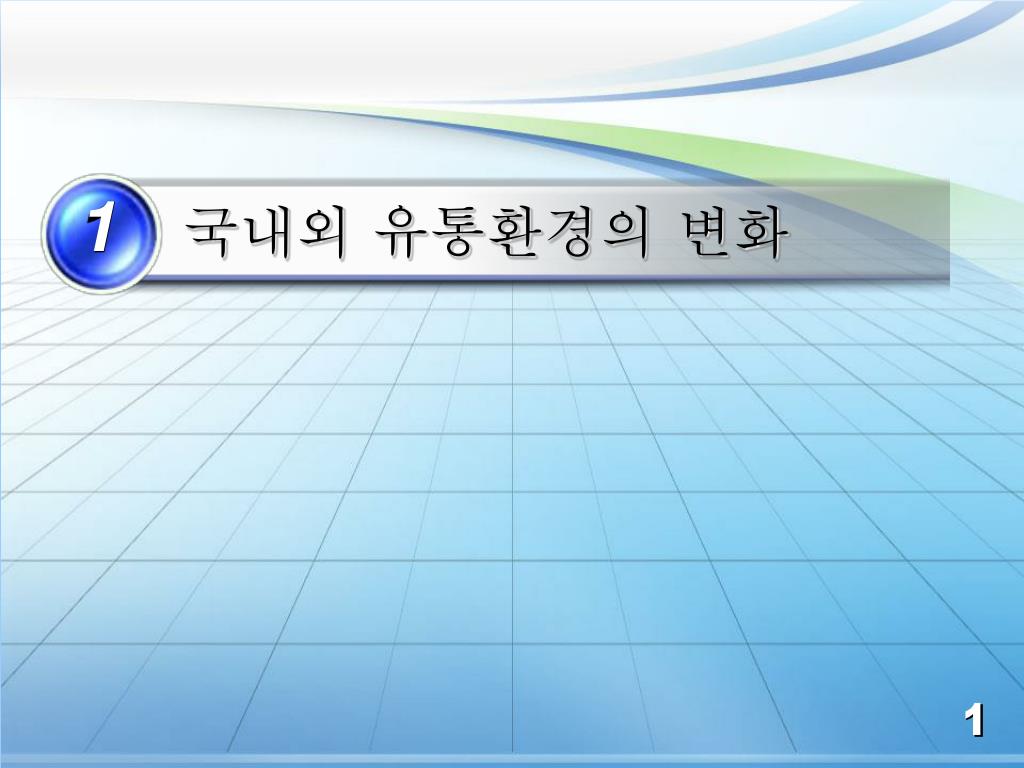 1 국내외 유통환경의 변화

1